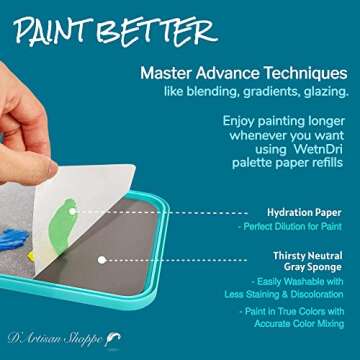 PAINT BETTER

Master Advance Techniques
like blending, gradients, glazing.

Enjoy painting longer whenever you want using WetnDri palette paper refills

Hydration Paper
- Perfect Dilution for Paint

Thirsty Neutral Gray Sponge
- Easily Washable with Less Staining & Discoloration
- Paint in True Colors with Accurate Color Mixing

D'Artisan Shoppe